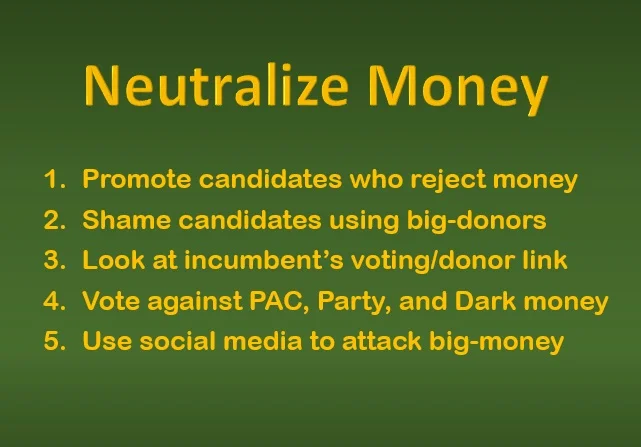 Neutralize Money

1. Promote candidates who reject money
2. Shame candidates using big-donors
3. Look at incumbent's voting/donor link
4. Vote against PAC, Party, and Dark money
5. Use social media to attack big-money